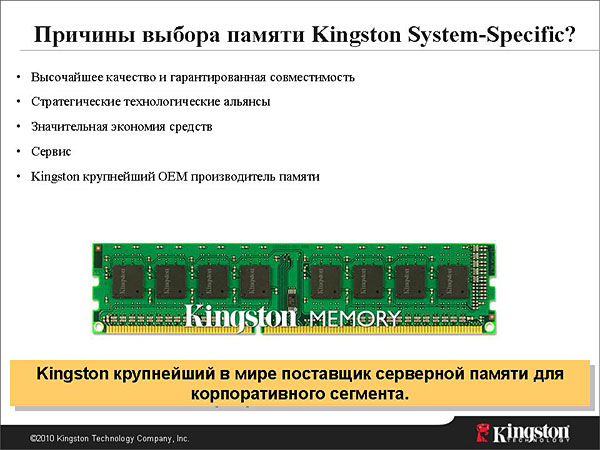 Причины выбора памяти Kingston System-Specific?

• Высочайшее качество и гарантированная совместимость
• Стратегические технологические альянсы
• Значительная экономия средств
• Сервис
• Kingston крупнейший OEM производитель памяти

Kingston MEMORY

Kingston крупнейший в мире поставщик серверной памяти для корпоративного сегмента.

©2010 Kingston Technology Company, Inc.

Kingston TECHNOLOGY